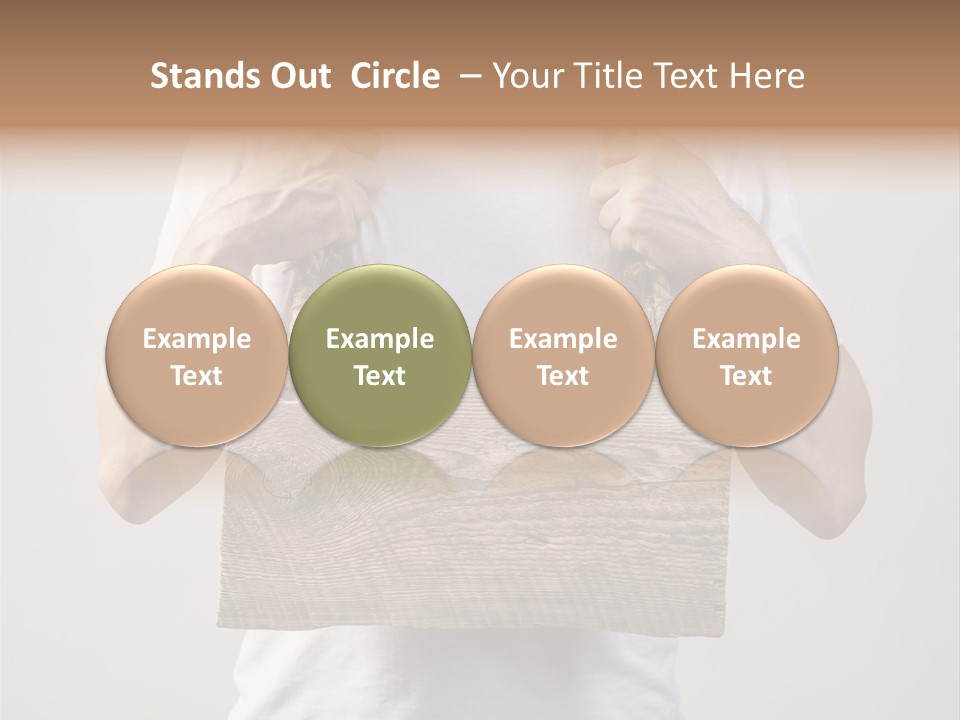 Stands Out Circle – Your Title Text Here

Example Text

Example Text

Example Text

Example Text